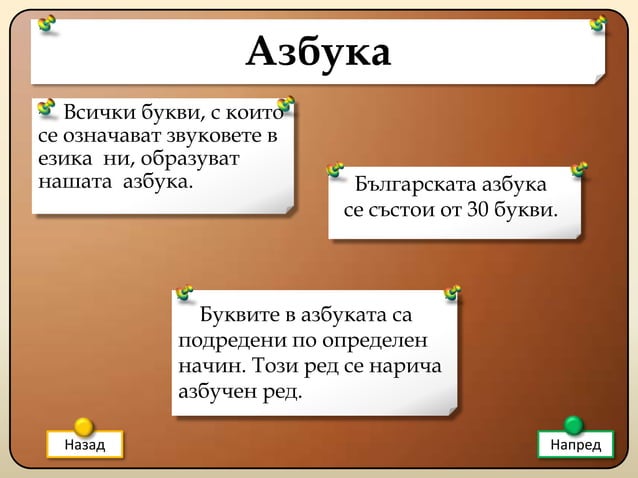 Азбука

Всички букви, с които се означават звуковете в езика ни, образуват нашата азбука.

Българската азбука се състои от 30 букви.

Буквите в азбуката са подредени по определен начин. Този ред се нарича азбучен ред.

Назад

Напред